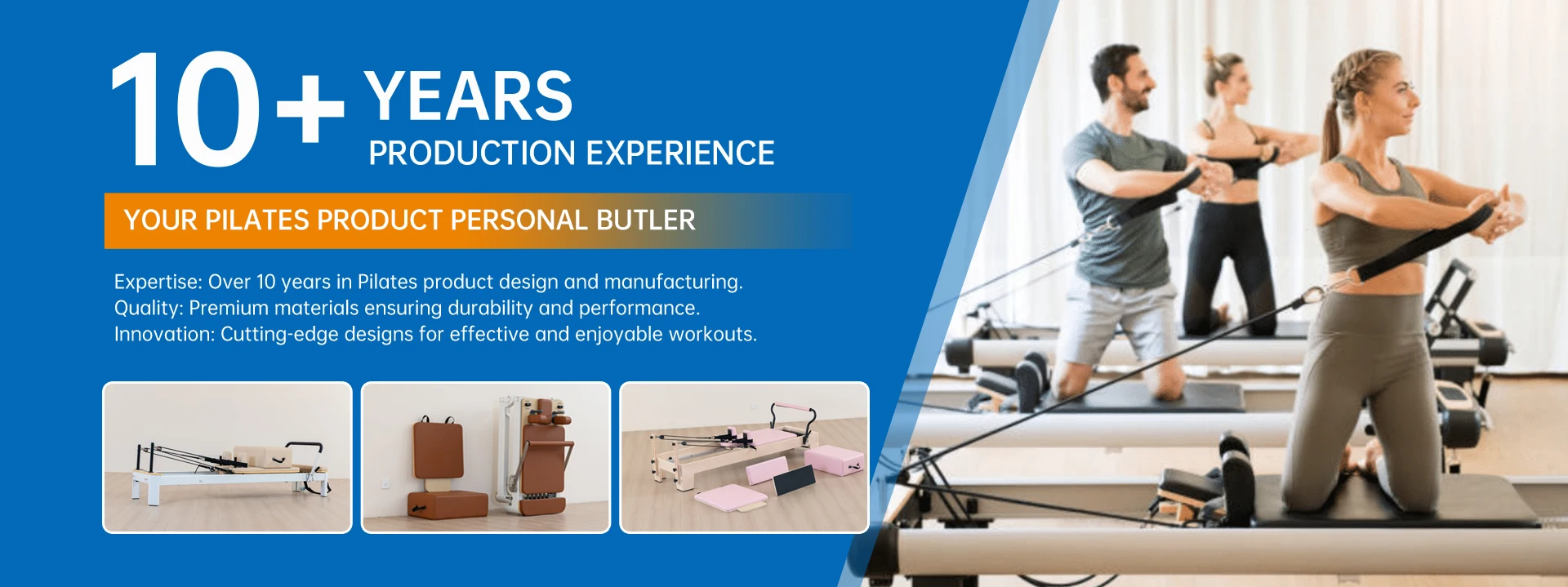 10+ YEARS
PRODUCTION EXPERIENCE

YOUR PILATES PRODUCT PERSONAL BUTLER

Expertise: Over 10 years in Pilates product design and manufacturing.
Quality: Premium materials ensuring durability and performance.
Innovation: Cutting-edge designs for effective and enjoyable workouts.